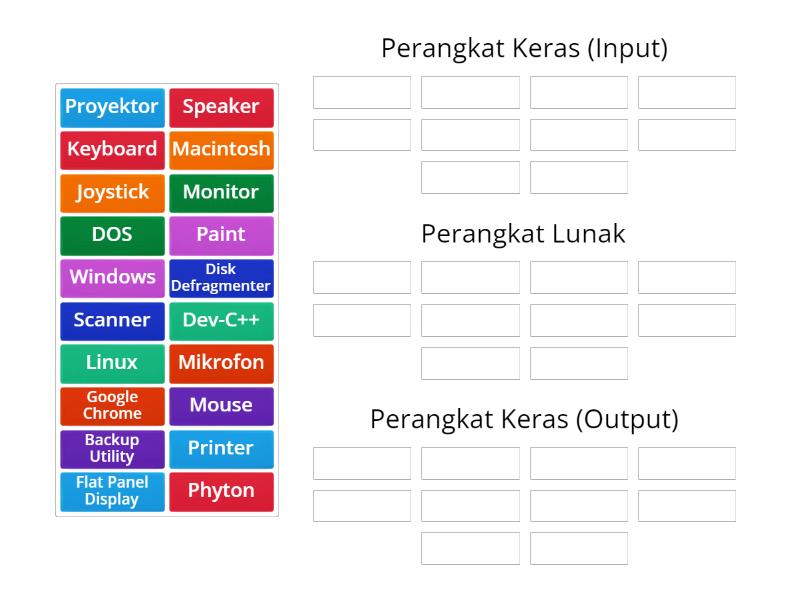 Proyektor
Speaker
Keyboard
Macintosh
Joystick
Monitor
DOS
Paint
Windows
Disk Defragmenter
Scanner
Dev-C++
Linux
Mikrofon
Google Chrome
Mouse
Backup Utility
Printer
Flat Panel Display
Phyton

Perangkat Keras (Input)

Perangkat Lunak

Perangkat Keras (Output)